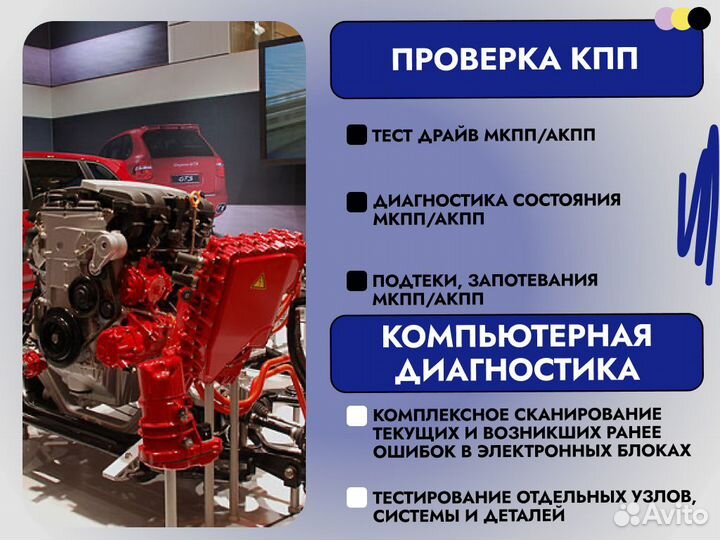 ПРОВЕРКА КПП

ТЕСТ ДРАЙВ МКПП/АКПП

ДИАГНОСТИКА СОСТОЯНИЯ МКПП/АКПП

ПОДТЕКИ, ЗАПОТЕВАНИЯ МКПП/АКПП

КОМПЬЮТЕРНАЯ ДИАГНОСТИКА

КОМПЛЕКСНОЕ СКАНИРОВАНИЕ ТЕКУЩИХ И ВОЗНИКШИХ РАНЕЕ ОШИБОК В ЭЛЕКТРОННЫХ БЛОКАХ

ТЕСТИРОВАНИЕ ОТДЕЛЬНЫХ УЗЛОВ, СИСТЕМЫ И ДЕТАЛЕЙ

GTS

Avito